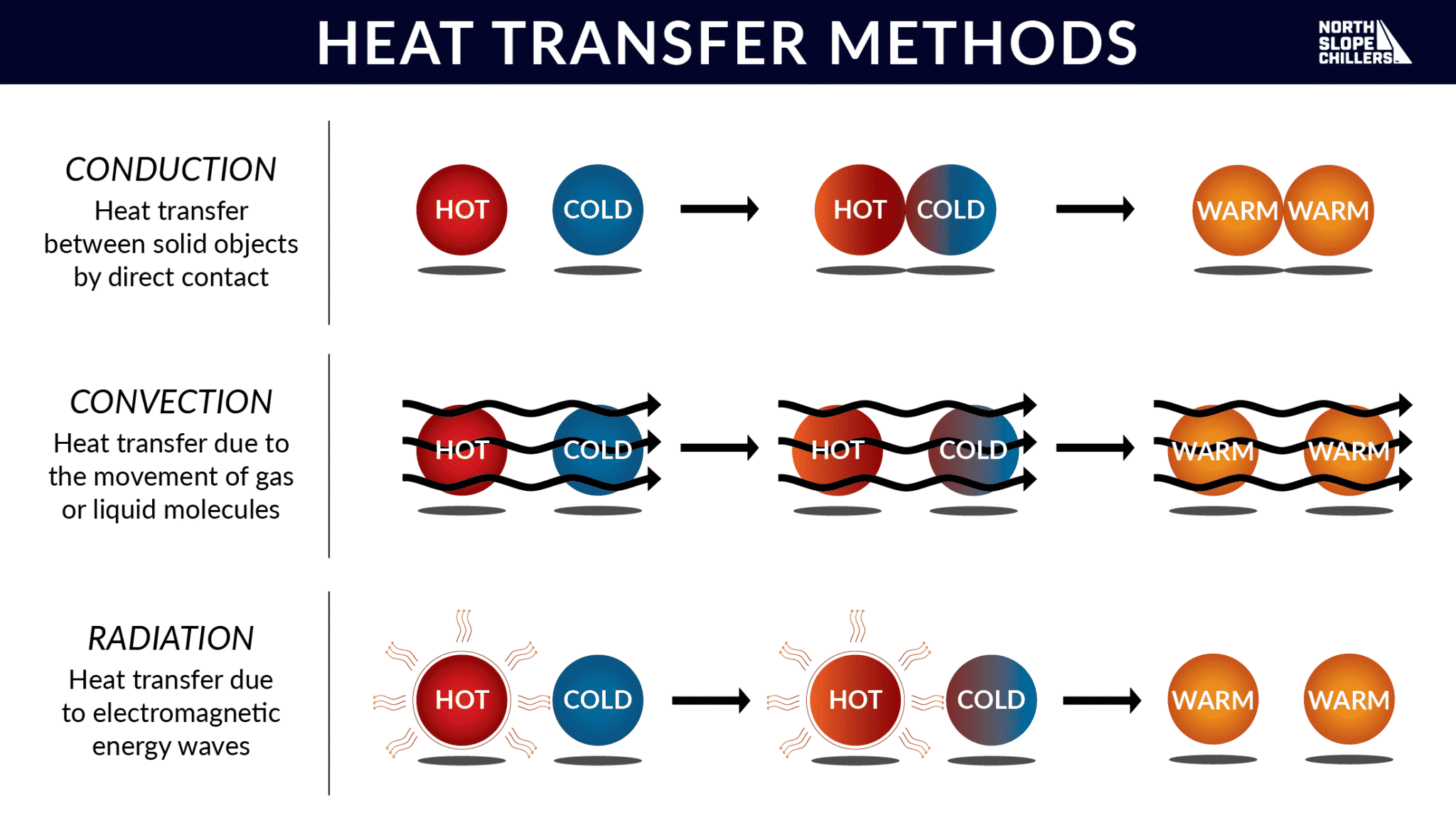 HEAT TRANSFER METHODS

NORTH SLOPE CHILLERS

CONDUCTION
Heat transfer between solid objects by direct contact

HOT COLD HOT COLD WARM WARM

CONVECTION
Heat transfer due to the movement of gas or liquid molecules

HOT COLD HOT COLD WARM WARM

RADIATION
Heat transfer due to electromagnetic energy waves

HOT COLD HOT COLD WARM WARM